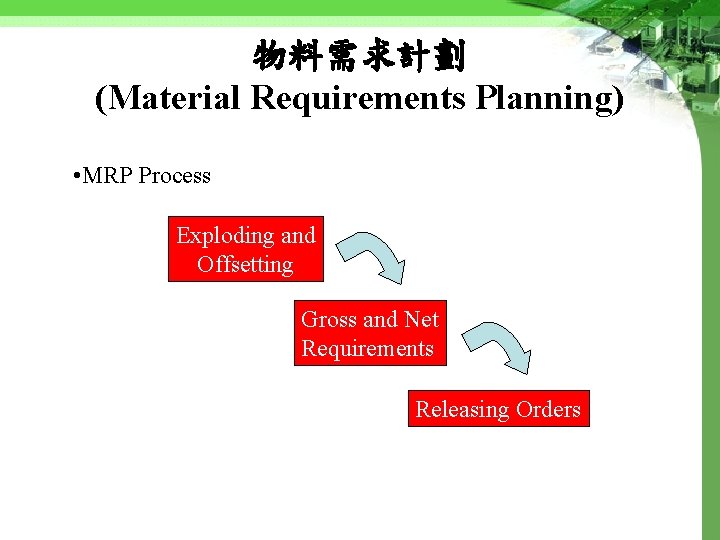 物料需求計劃
(Material Requirements Planning)

•MRP Process

Exploding and Offsetting

Gross and Net Requirements

Releasing Orders